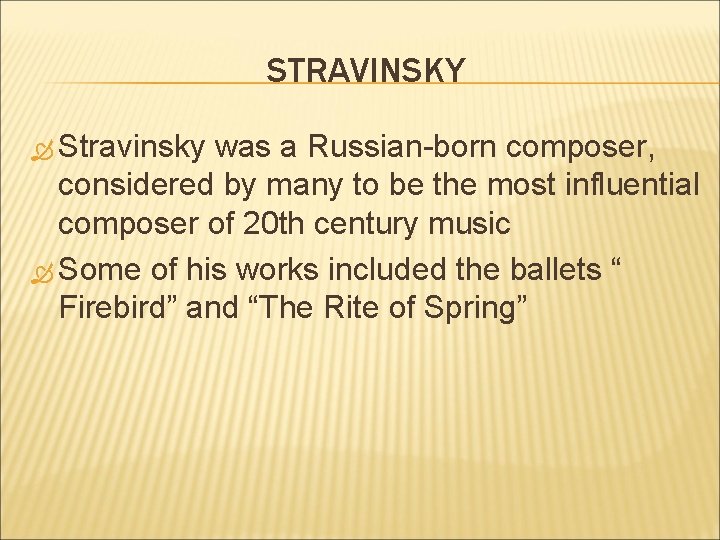 STRAVINSKY

Stravinsky was a Russian-born composer, considered by many to be the most influential composer of 20th century music

Some of his works included the ballets “ Firebird” and “The Rite of Spring”